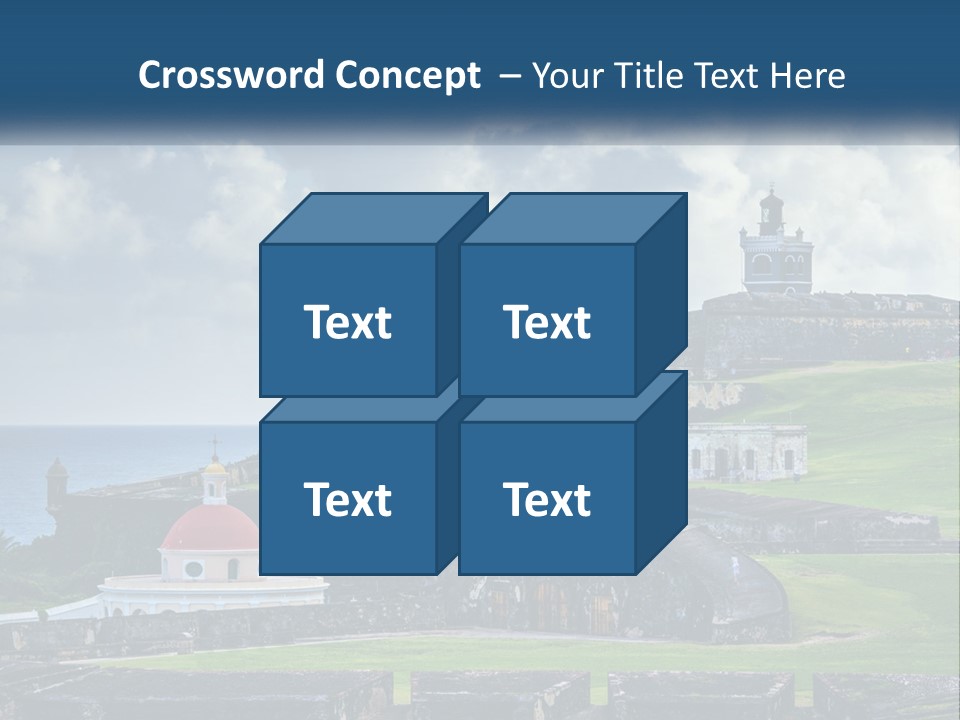 Crossword Concept – Your Title Text Here

Text

Text

Text

Text